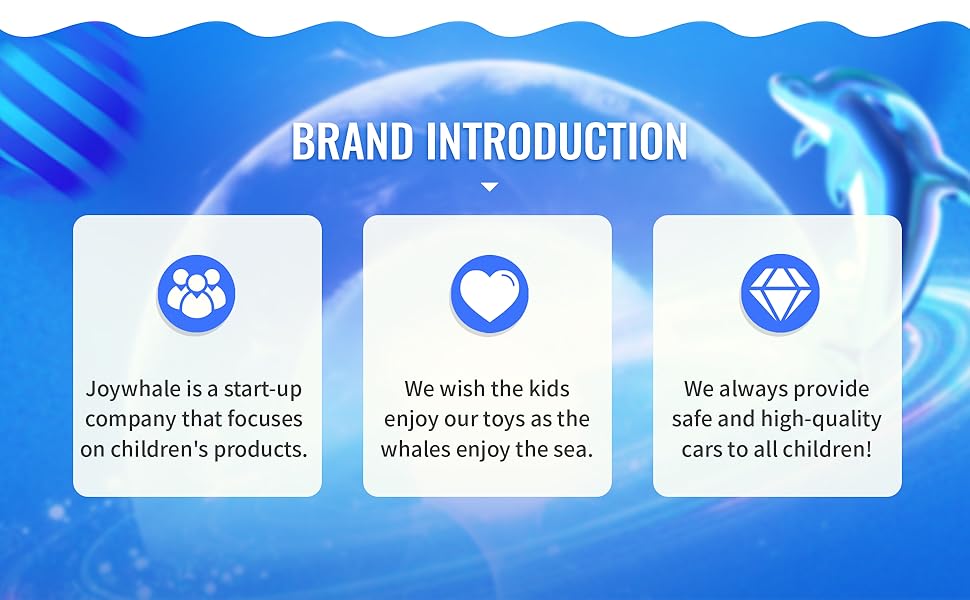 BRAND INTRODUCTION

Joywhale is a start-up company that focuses on children's products.

We wish the kids enjoy our toys as the whales enjoy the sea.

We always provide safe and high-quality cars to all children!